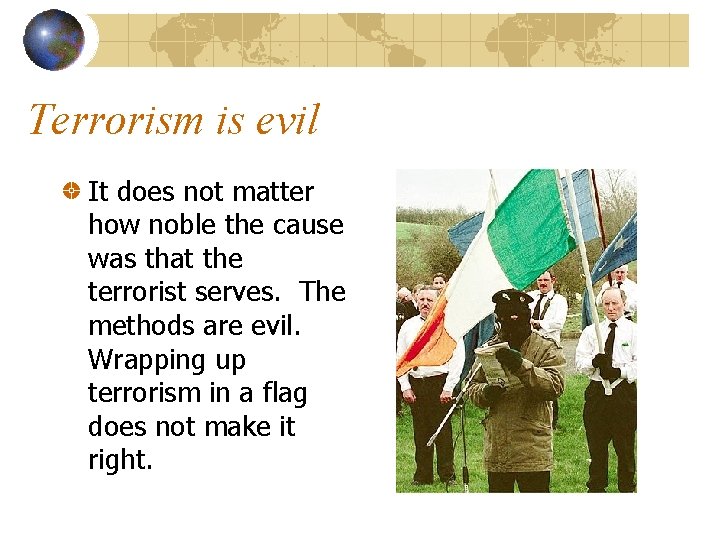 Terrorism is evil

It does not matter how noble the cause was that the terrorist serves. The methods are evil. Wrapping up terrorism in a flag does not make it right.